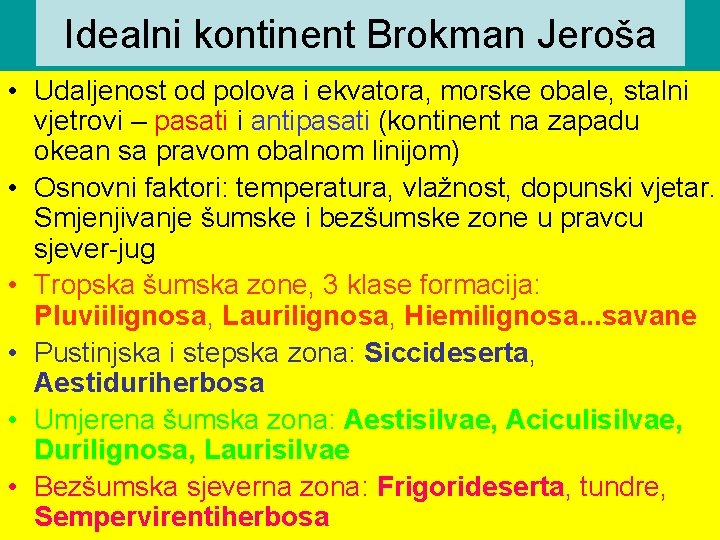 Idealni kontinent Brokman Jeroša

• Udaljenost od polova i ekvatora, morske obale, stalni vjetrovi – pasati i antipasati (kontinent na zapadu okean sa pravom obalnom linijom)

• Osnovni faktori: temperatura, vlažnost, dopunski vjetar. Smjenjivanje šumske i bezšumske zone u pravcu sjever-jug

• Tropska šumska zone, 3 klase formacija: Pluviilignosa, Laurilignosa, Hiemilignosa...savane

• Pustinjska i stepska zona: Siccideserta, Aestiduriherbosa

• Umjerena šumska zona: Aestisilvae, Aciculisilvae, Durilignosa, Laurisilvae

• Bezšumska sjeverna zona: Frigorideserta, tundre, Sempervirentiherbosa